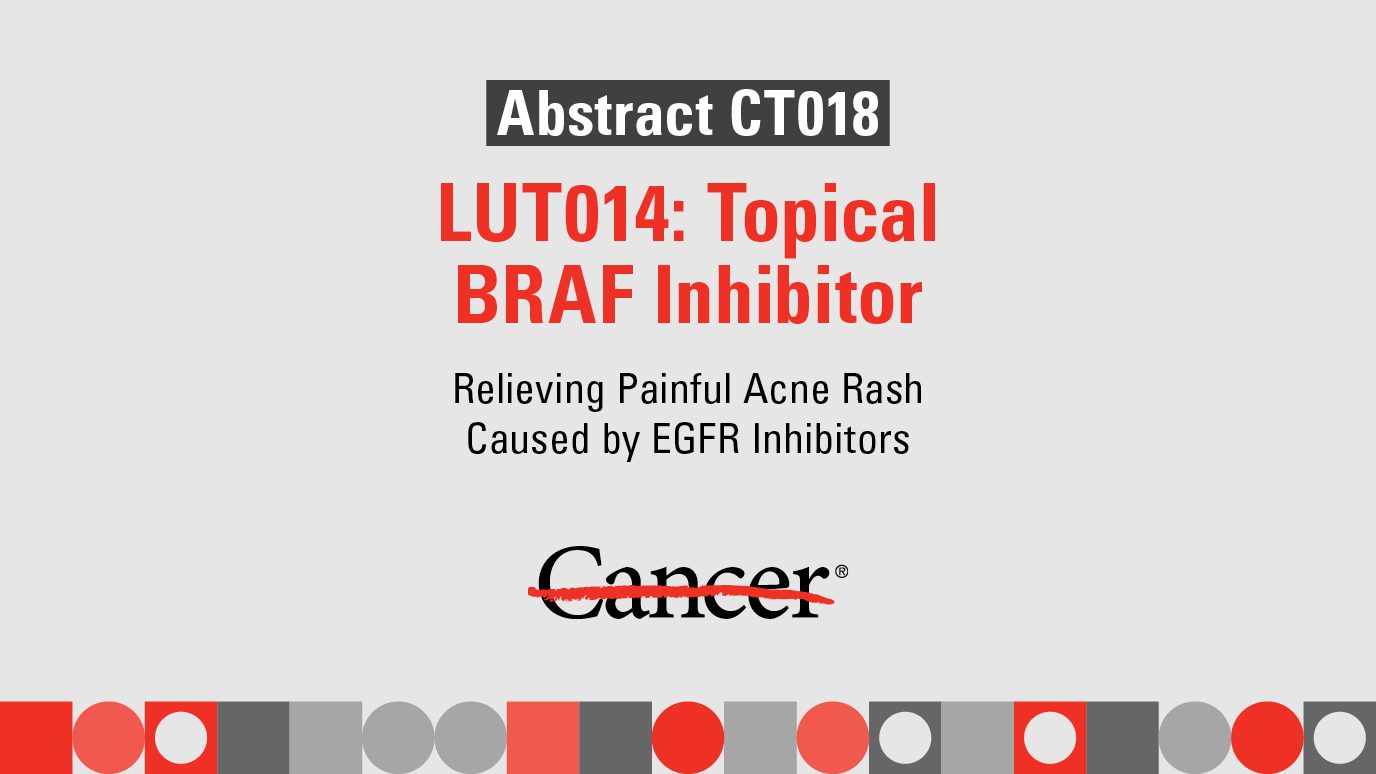 Abstract CT018

LUT014: Topical BRAF Inhibitor

Relieving Painful Acne Rash Caused by EGFR Inhibitors

Cancer®